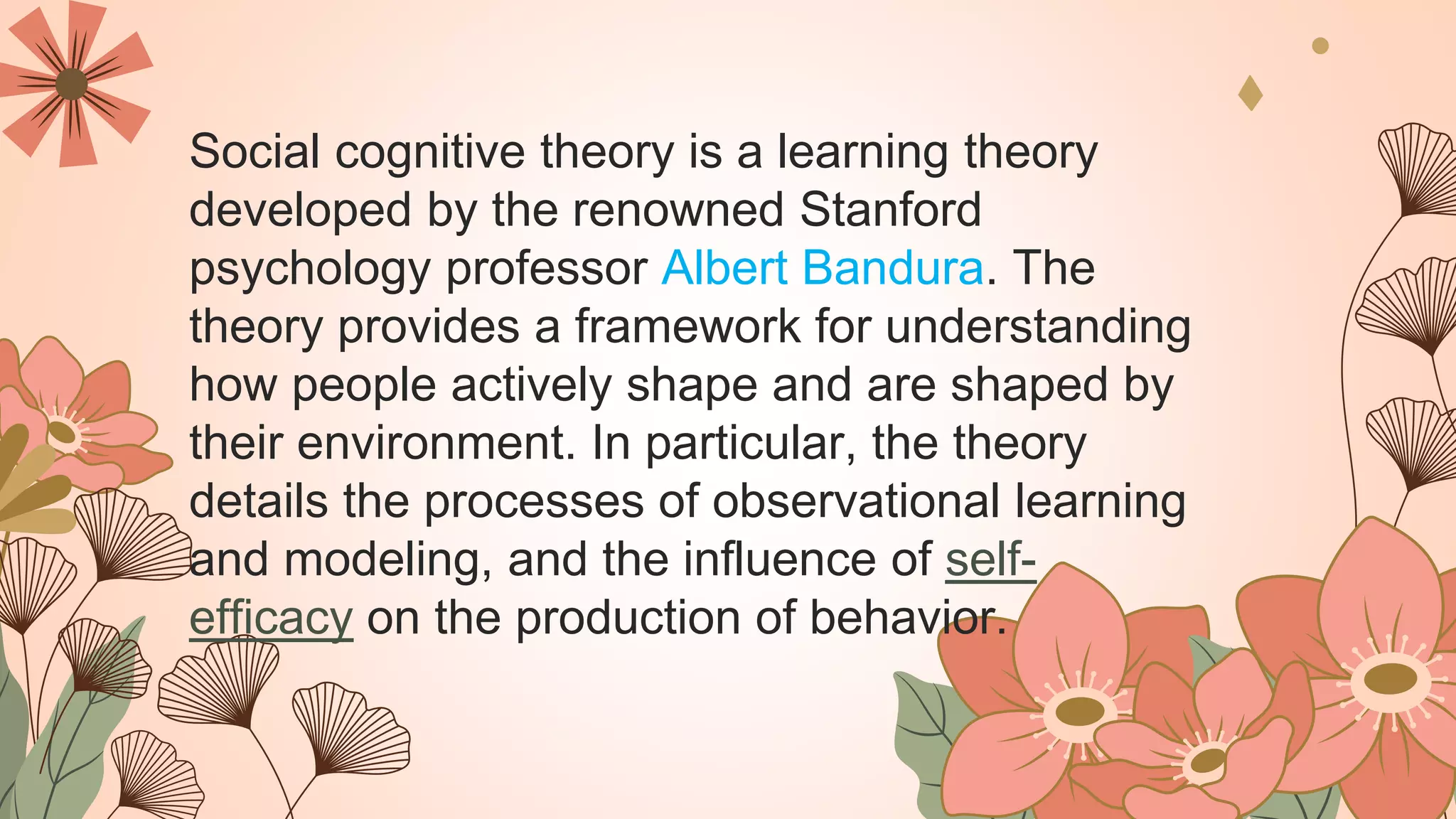 Social cognitive theory is a learning theory developed by the renowned Stanford psychology professor Albert Bandura. The theory provides a framework for understanding how people actively shape and are shaped by their environment. In particular, the theory details the processes of observational learning and modeling, and the influence of self-efficacy on the production of behavior.